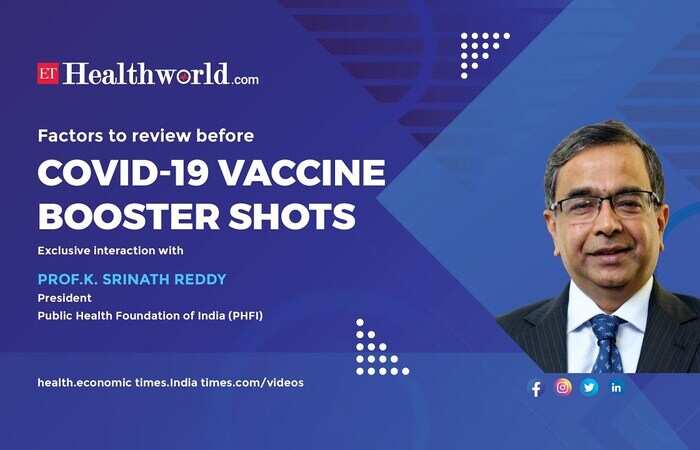 ET Healthworld.com

Factors to review before

COVID-19 VACCINE BOOSTER SHOTS

Exclusive interaction with

PROF.K. SRINATH REDDY
President
Public Health Foundation of India (PHFI)

health.economic times.India times.com/videos

f in